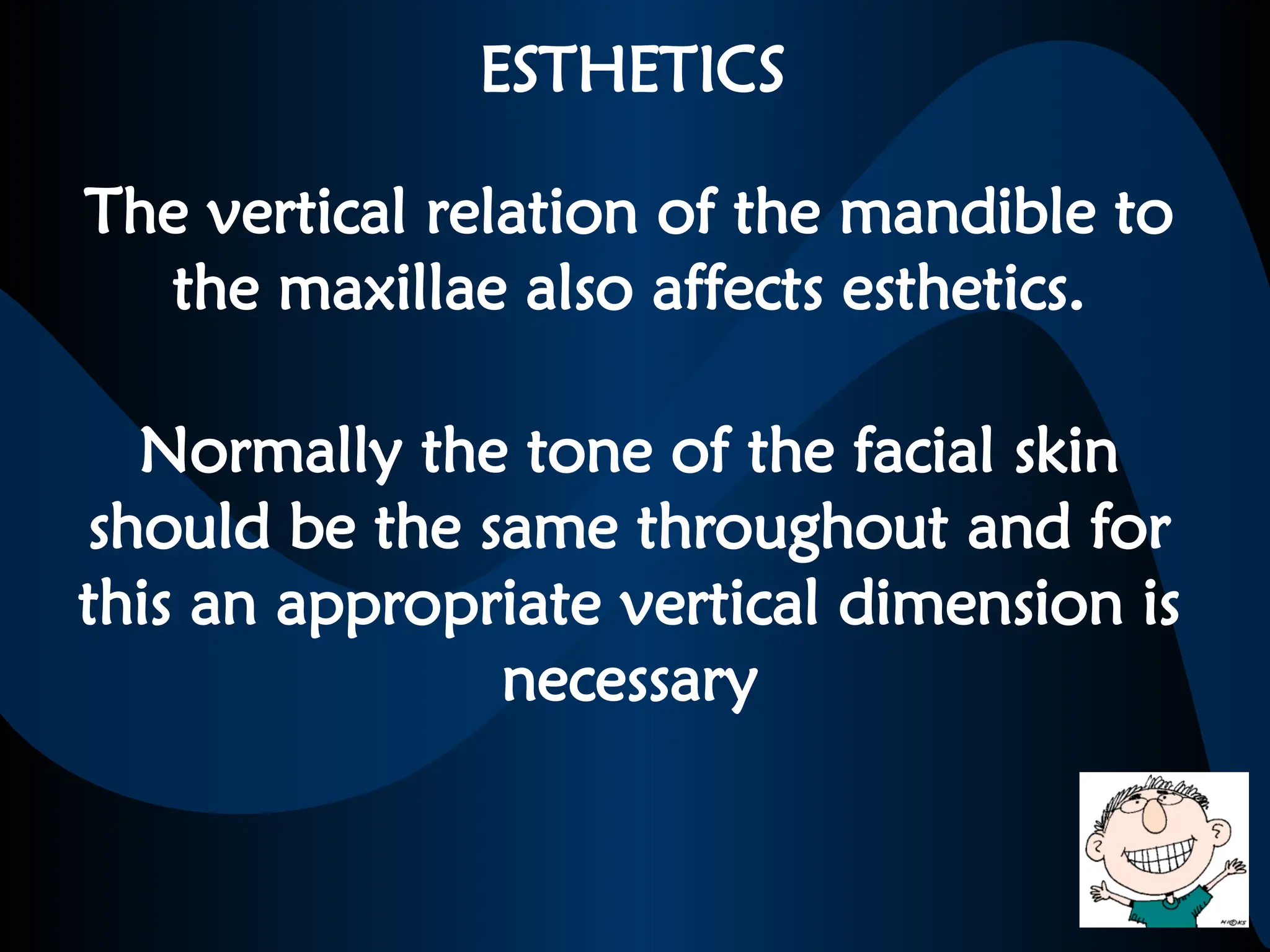 ESTHETICS

The vertical relation of the mandible to the maxillae also affects esthetics.

Normally the tone of the facial skin should be the same throughout and for this an appropriate vertical dimension is necessary

HICKS